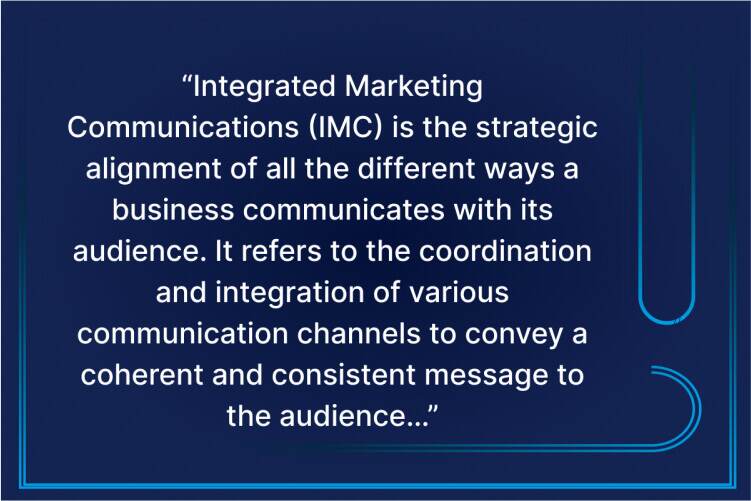 “Integrated Marketing Communications (IMC) is the strategic alignment of all the different ways a business communicates with its audience. It refers to the coordination and integration of various communication channels to convey a coherent and consistent message to the audience...”